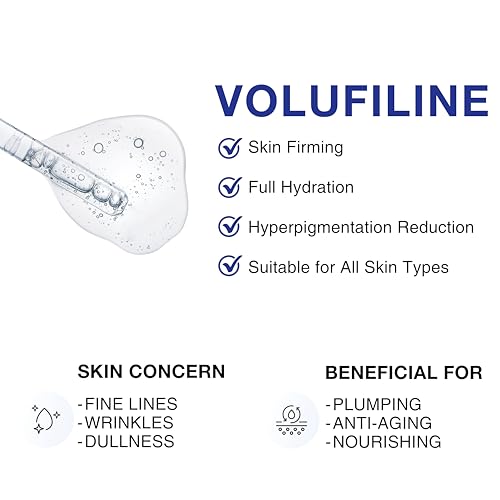 VOLUFILINE

Skin Firming

Full Hydration

Hyperpigmentation Reduction

Suitable for All Skin Types

SKIN CONCERN

-FINE LINES
-WRINKLES
-DULLNESS

BENEFICIAL FOR

-PLUMPING
-ANTI-AGING
-NOURISHING